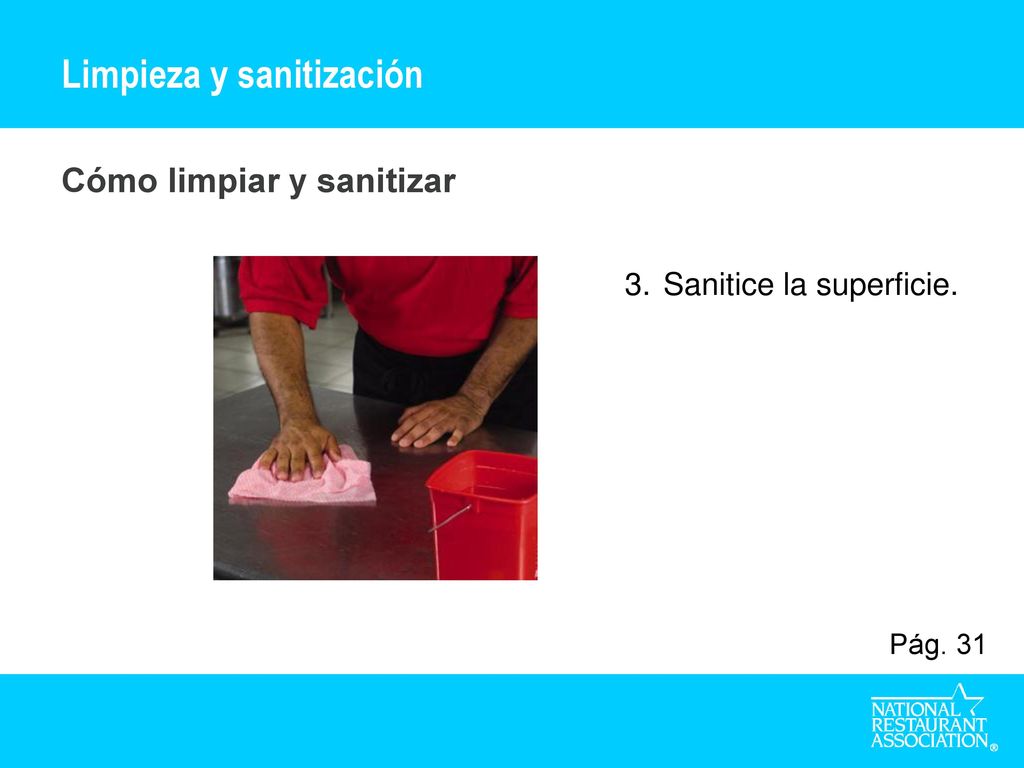 Limpieza y sanitización

Cómo limpiar y sanitizar

3. Sanitice la superficie.

Pág. 31

NATIONAL RESTAURANT ASSOCIATION®